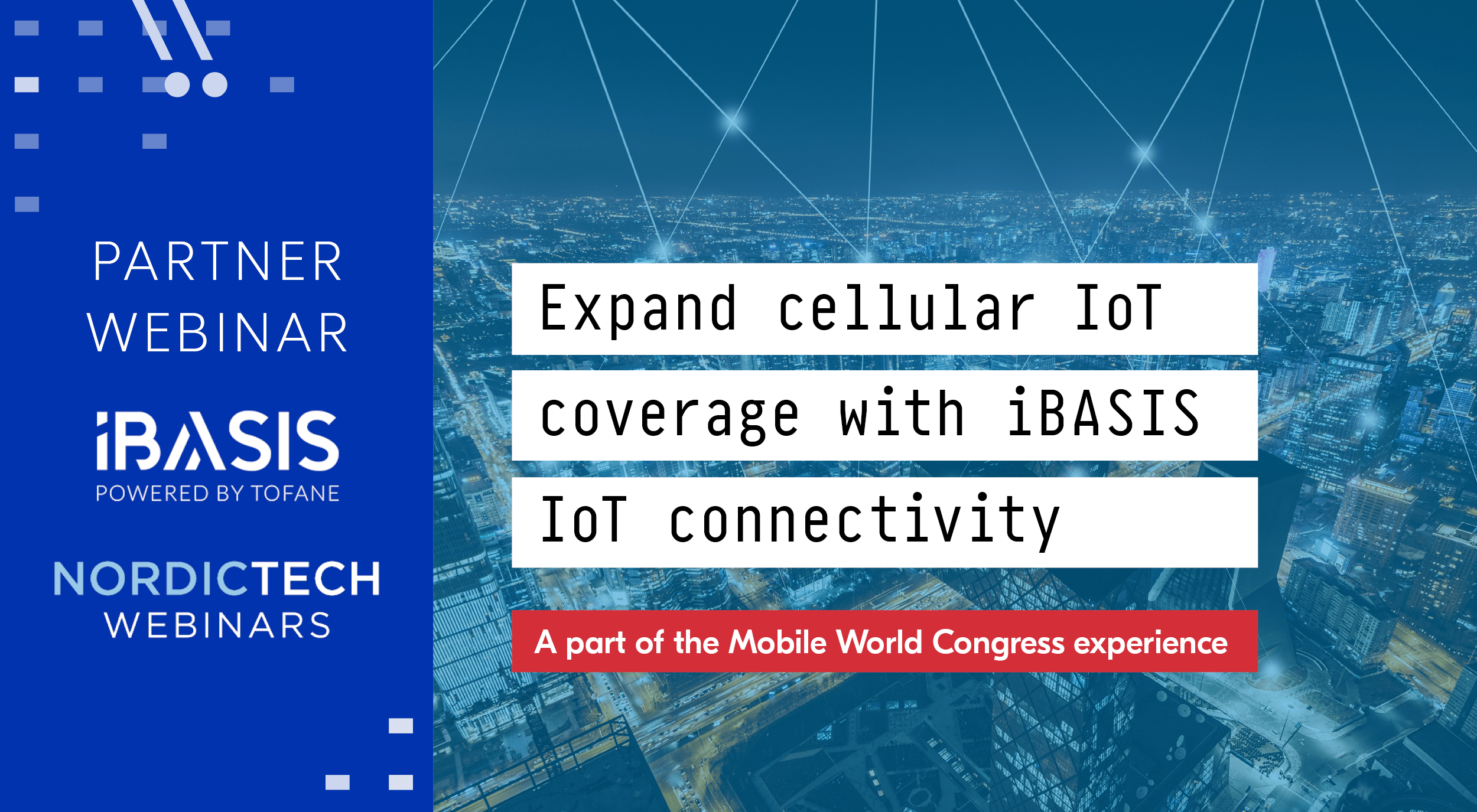 PARTNER WEBINAR

iBASIS
POWERED BY TOFANE

NORDICTECH
WEBINARS

Expand cellular IoT coverage with iBASIS IoT connectivity

A part of the Mobile World Congress experience